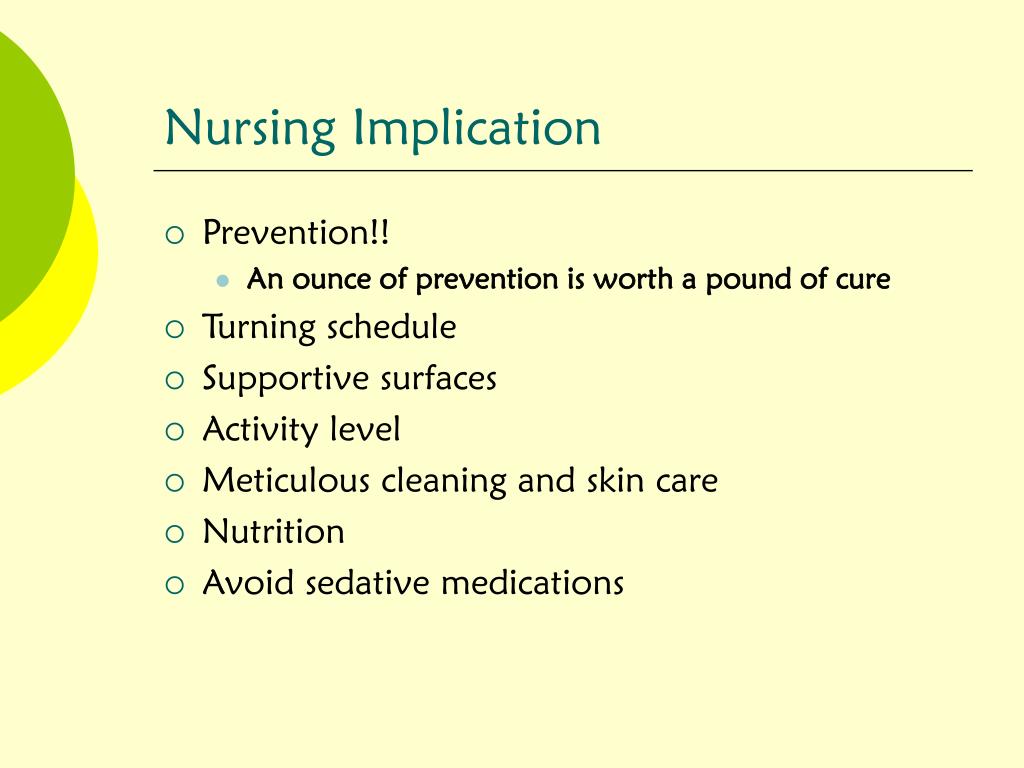 Nursing Implication

- Prevention!!
  - An ounce of prevention is worth a pound of cure
- Turning schedule
- Supportive surfaces
- Activity level
- Meticulous cleaning and skin care
- Nutrition
- Avoid sedative medications